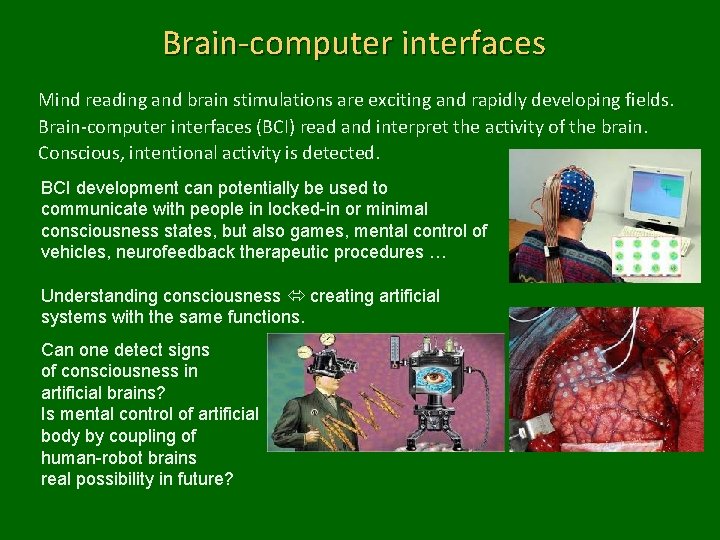 Brain-computer interfaces

Mind reading and brain stimulations are exciting and rapidly developing fields. Brain-computer interfaces (BCI) read and interpret the activity of the brain. Conscious, intentional activity is detected.

BCI development can potentially be used to communicate with people in locked-in or minimal consciousness states, but also games, mental control of vehicles, neurofeedback therapeutic procedures …

Understanding consciousness ⇔ creating artificial systems with the same functions.

Can one detect signs of consciousness in artificial brains?
Is mental control of artificial body by coupling of human-robot brains real possibility in future?